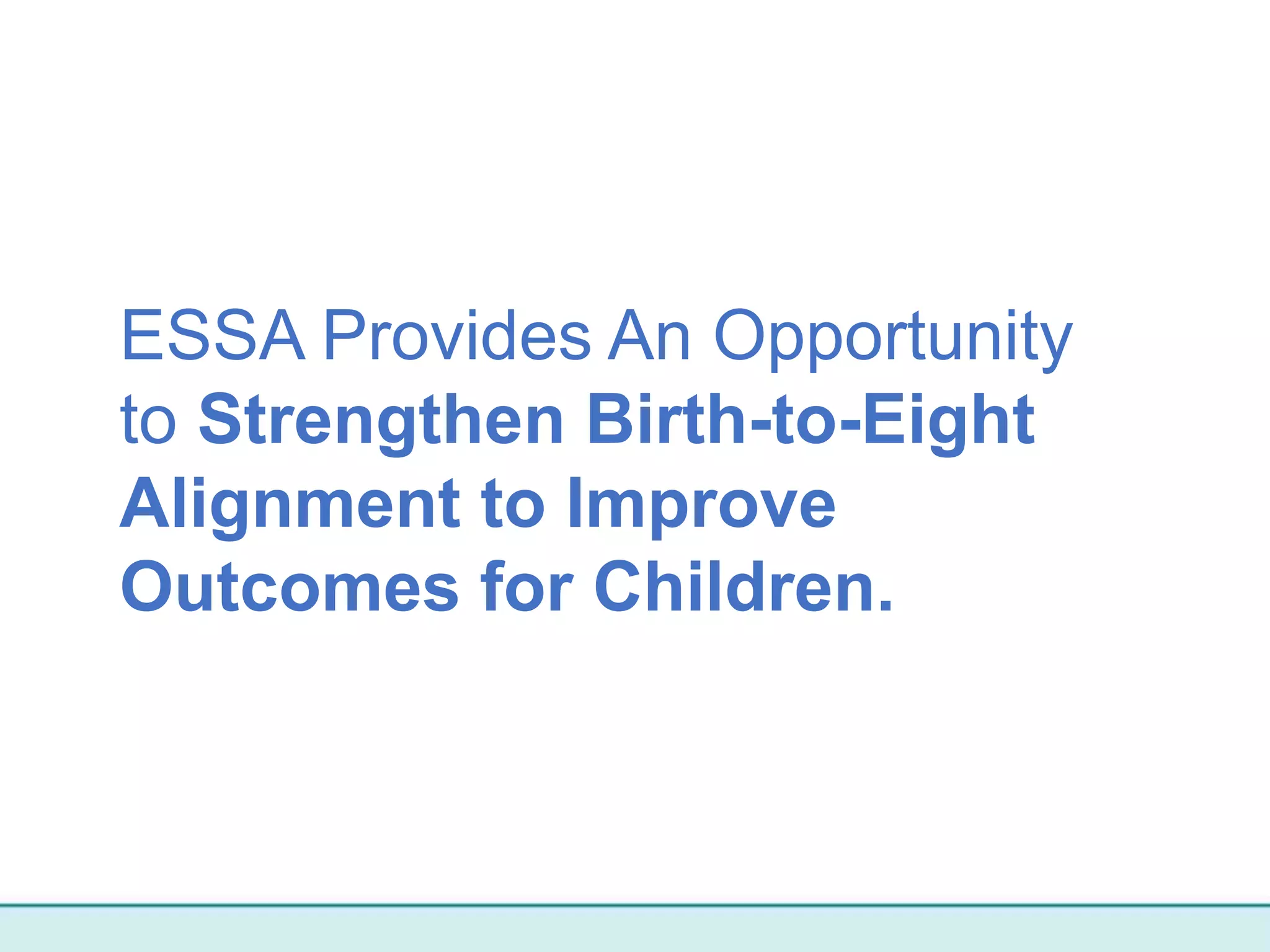 ESSA Provides An Opportunity to Strengthen Birth-to-Eight Alignment to Improve Outcomes for Children.